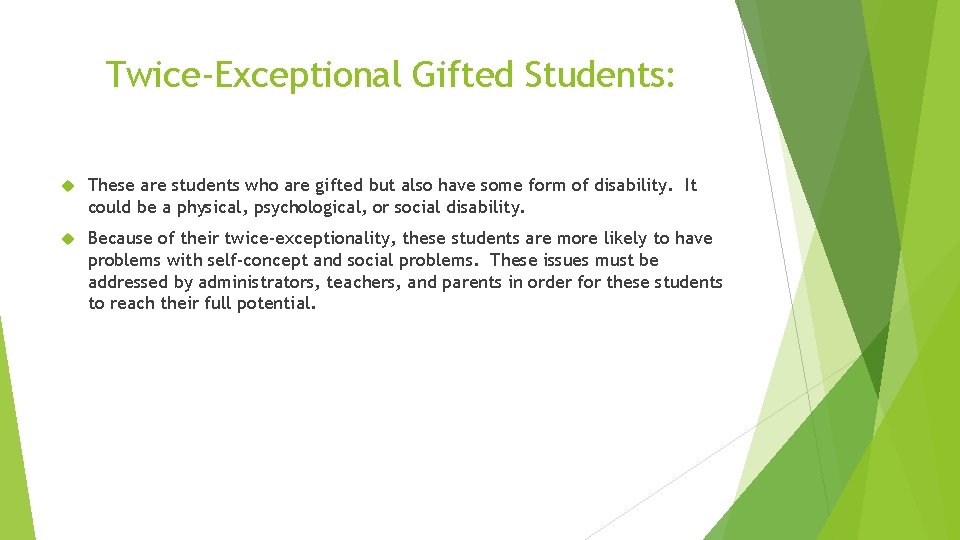 Twice-Exceptional Gifted Students:

These are students who are gifted but also have some form of disability. It could be a physical, psychological, or social disability.

Because of their twice-exceptionality, these students are more likely to have problems with self-concept and social problems. These issues must be addressed by administrators, teachers, and parents in order for these students to reach their full potential.